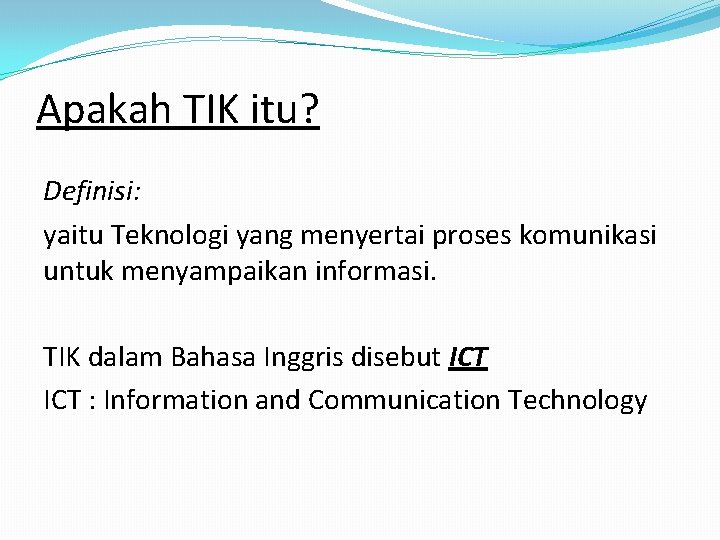 Apakah TIK itu?

Definisi:

yaitu Teknologi yang menyertai proses komunikasi untuk menyampaikan informasi.

TIK dalam Bahasa Inggris disebut ICT

ICT : Information and Communication Technology